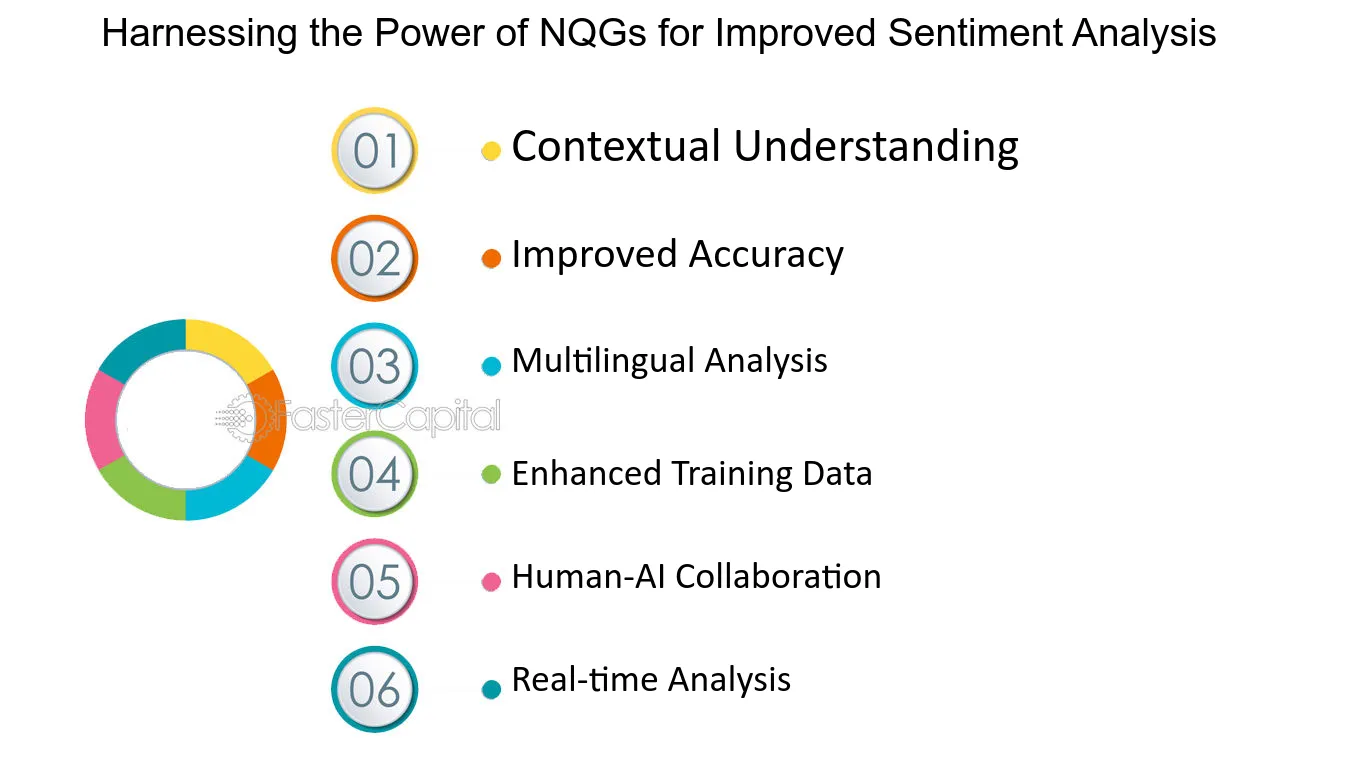 Harnessing the Power of NQGs for Improved Sentiment Analysis

01 Contextual Understanding

02 Improved Accuracy

03 Multilingual Analysis

FasterCapital

04 Enhanced Training Data

05 Human-AI Collaboration

06 Real-time Analysis